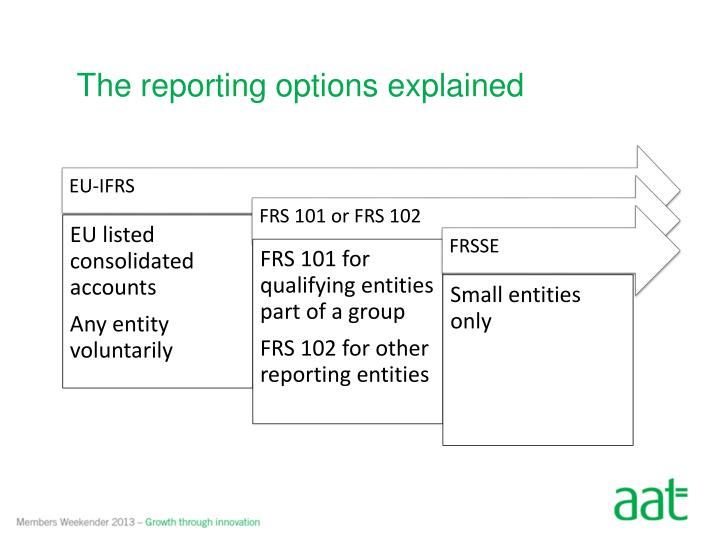 The reporting options explained

EU-IFRS

EU listed consolidated accounts

Any entity voluntarily

FRS 101 or FRS 102

FRS 101 for qualifying entities part of a group

FRS 102 for other reporting entities

FRSSE

Small entities only

Members Weekender 2013 – Growth through innovation

aat